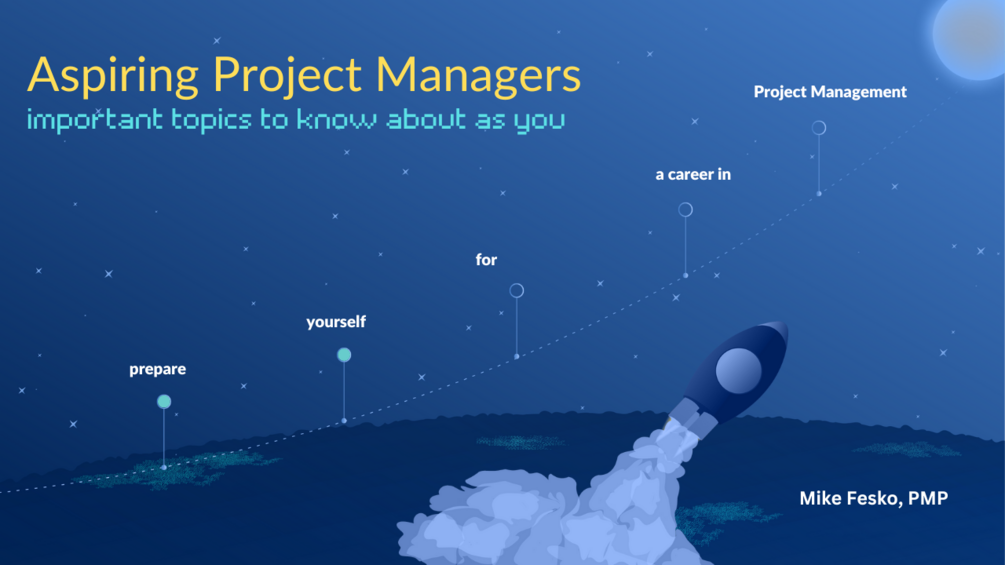 Aspiring Project Managers
important topics to know about as you

prepare

yourself

for

a career in

Project Management

Mike Fesko, PMP